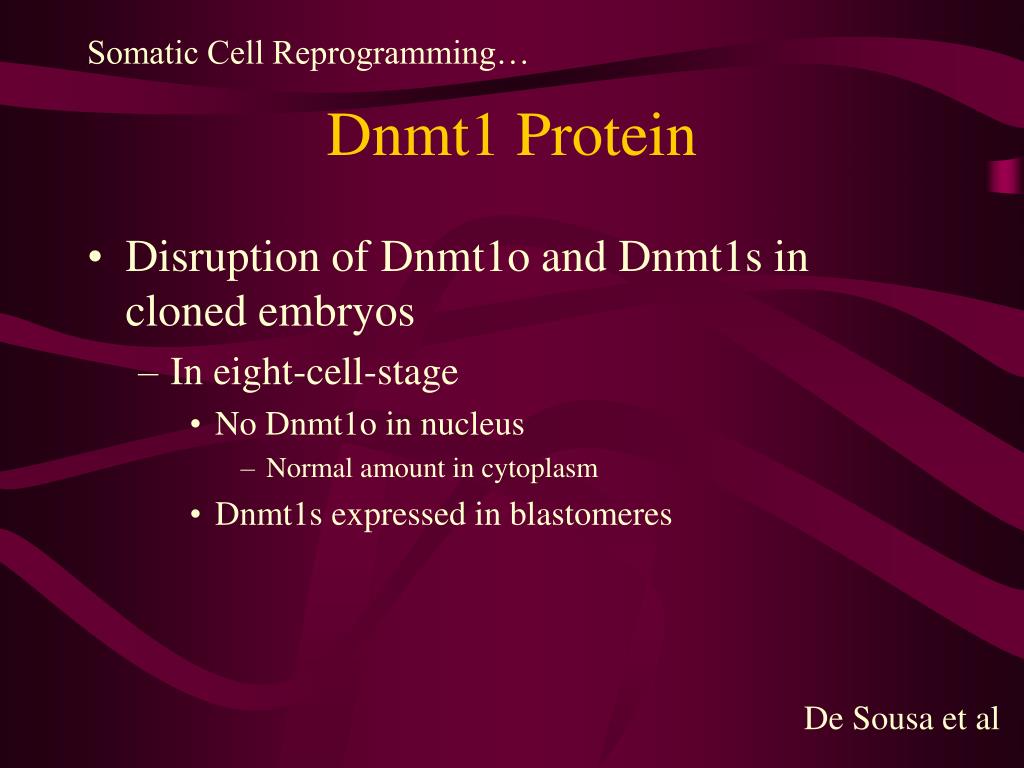 Somatic Cell Reprogramming…

Dnmt1 Protein

• Disruption of Dnmt1o and Dnmt1s in cloned embryos
– In eight-cell-stage
• No Dnmt1o in nucleus
– Normal amount in cytoplasm
• Dnmt1s expressed in blastomeres

De Sousa et al